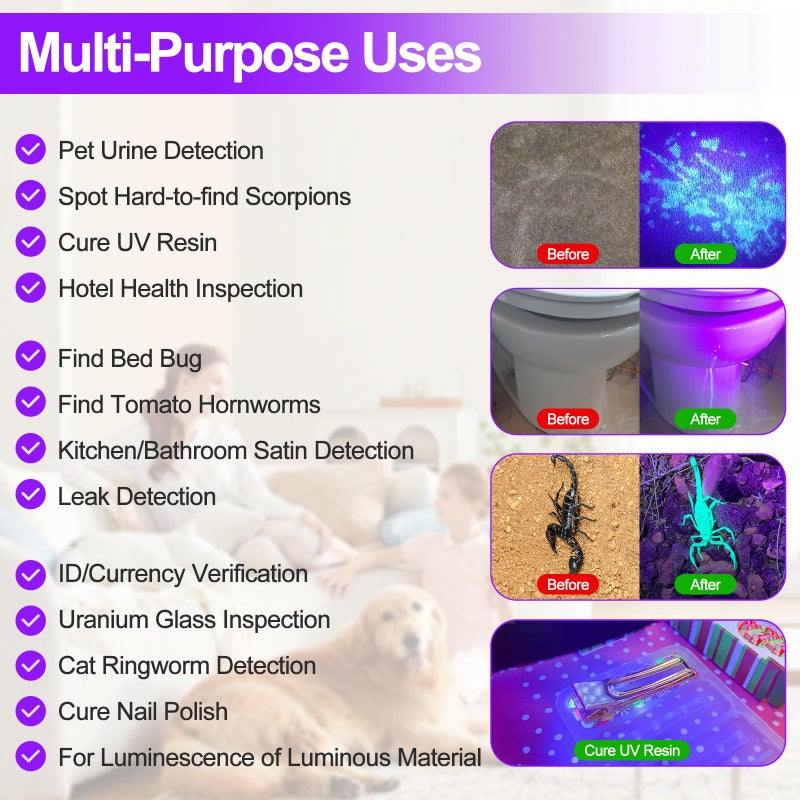 Multi-Purpose Uses

Pet Urine Detection
Spot Hard-to-find Scorpions
Cure UV Resin
Hotel Health Inspection

Find Bed Bug
Find Tomato Hornworms
Kitchen/Bathroom Satin Detection
Leak Detection

ID/Currency Verification
Uranium Glass Inspection
Cat Ringworm Detection
Cure Nail Polish
For Luminescence of Luminous Material

Before
After
Before
After
Before
After
Cure UV Resin